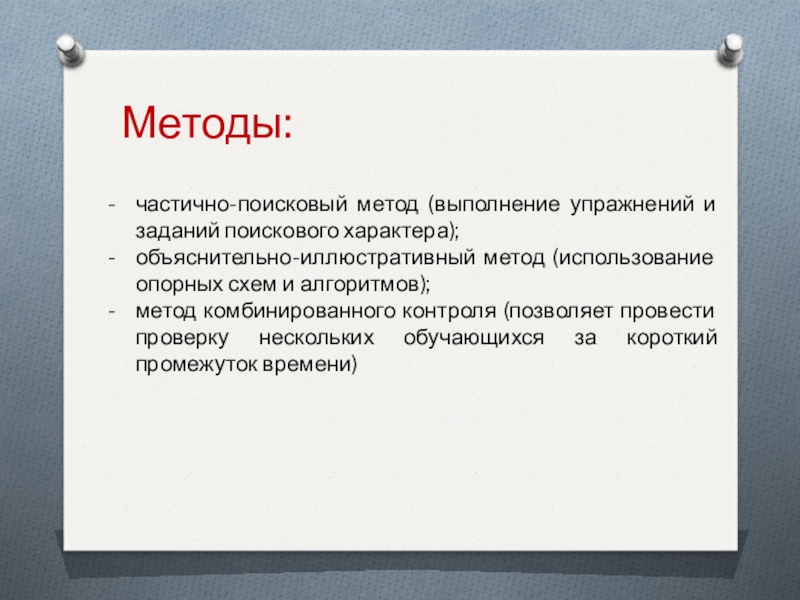 Методы:

- частично-поисковый метод (выполнение упражнений и заданий поискового характера);
- объяснительно-иллюстративный метод (использование опорных схем и алгоритмов);
- метод комбинированного контроля (позволяет провести проверку нескольких обучающихся за короткий промежуток времени)